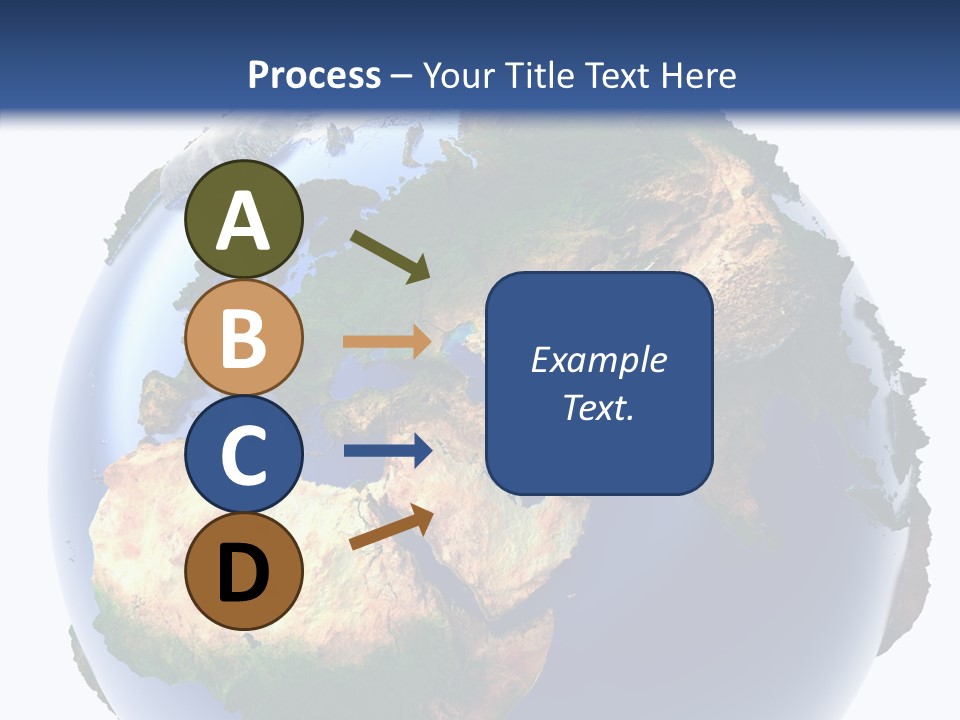 Process – Your Title Text Here

A

B

C

D

Example Text.